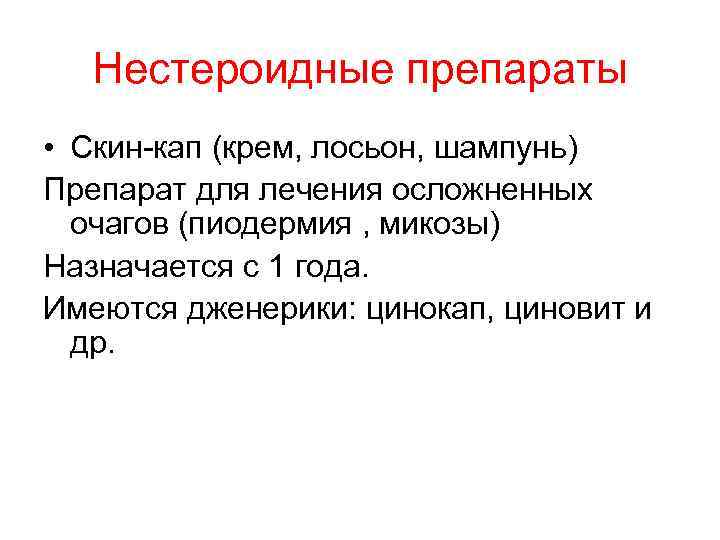 Нестероидные препараты

• Скин-кап (крем, лосьон, шампунь)

Препарат для лечения осложненных очагов (пиодермия , микозы)

Назначается с 1 года.

Имеются дженерики: цинокап, циновит и др.